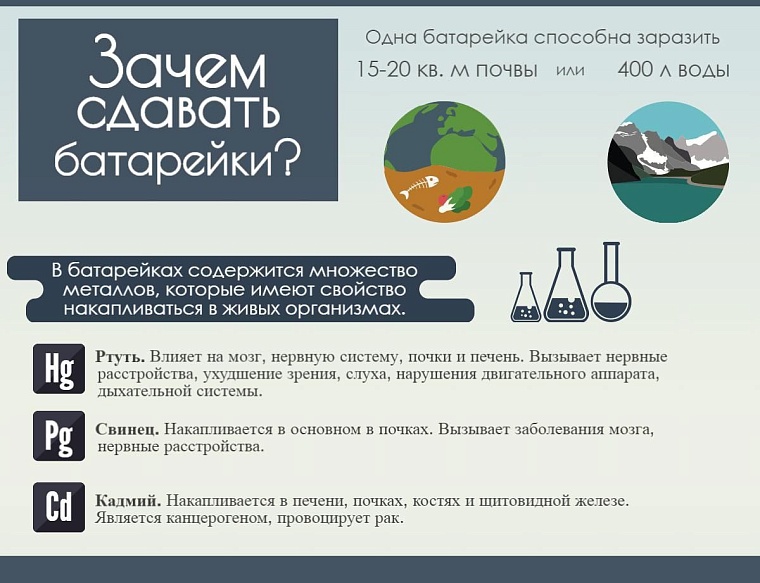 Зачем сдавать батарейки?

Одна батарейка способна заразить
15-20 кв. м почвы или 400 л воды

В батарейках содержится множество металлов, которые имеют свойство накапливаться в живых организмах.

Hg **Ртуть.** Влияет на мозг, нервную систему, почки и печень. Вызывает нервные расстройства, ухудшение зрения, слуха, нарушения двигательного аппарата, дыхательной системы.

Pg **Свинец.** Накапливается в основном в почках. Вызывает заболевания мозга, нервные расстройства.

Cd **Кадмий.** Накапливается в печени, почках, костях и щитовидной железе. Является канцерогеном, провоцирует рак.